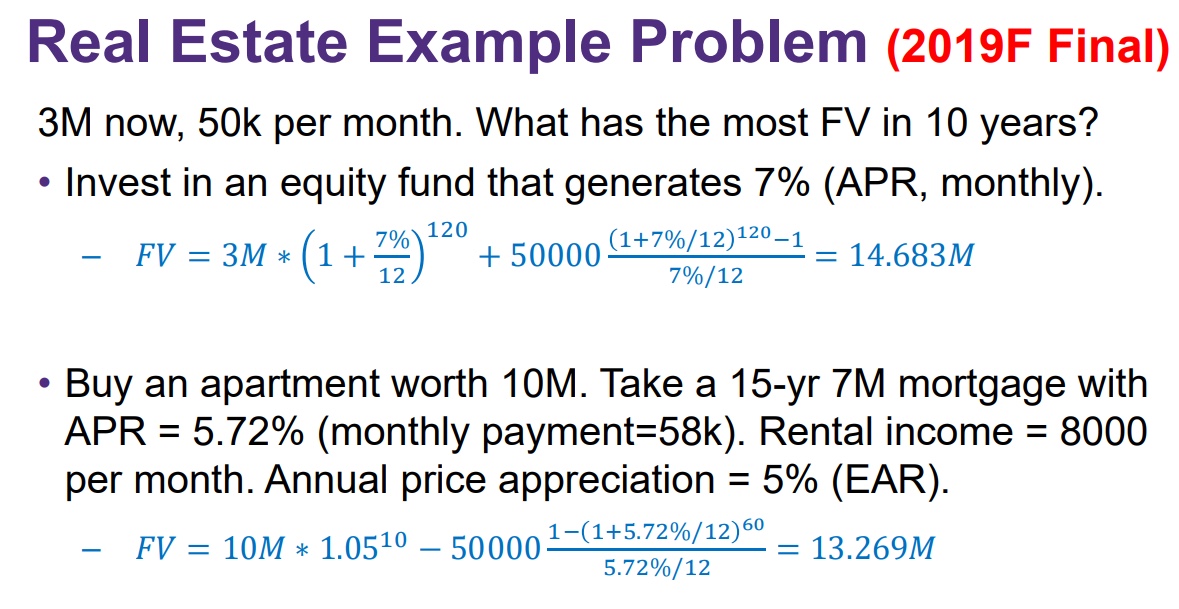 Real Estate Example Problem (2019F Final)

3M now, 50k per month. What has the most FV in 10 years?

• Invest in an equity fund that generates 7% (APR, monthly).

– $FV = 3M * \left(1 + \frac{7\%}{12}\right)^{120} + 50000\frac{(1+7\%/12)^{120}-1}{7\%/12} = 14.683M$

• Buy an apartment worth 10M. Take a 15-yr 7M mortgage with APR = 5.72% (monthly payment=58k). Rental income = 8000 per month. Annual price appreciation = 5% (EAR).

– $FV = 10M * 1.05^{10} - 50000\frac{1-(1+5.72\%/12)^{60}}{5.72\%/12} = 13.269M$